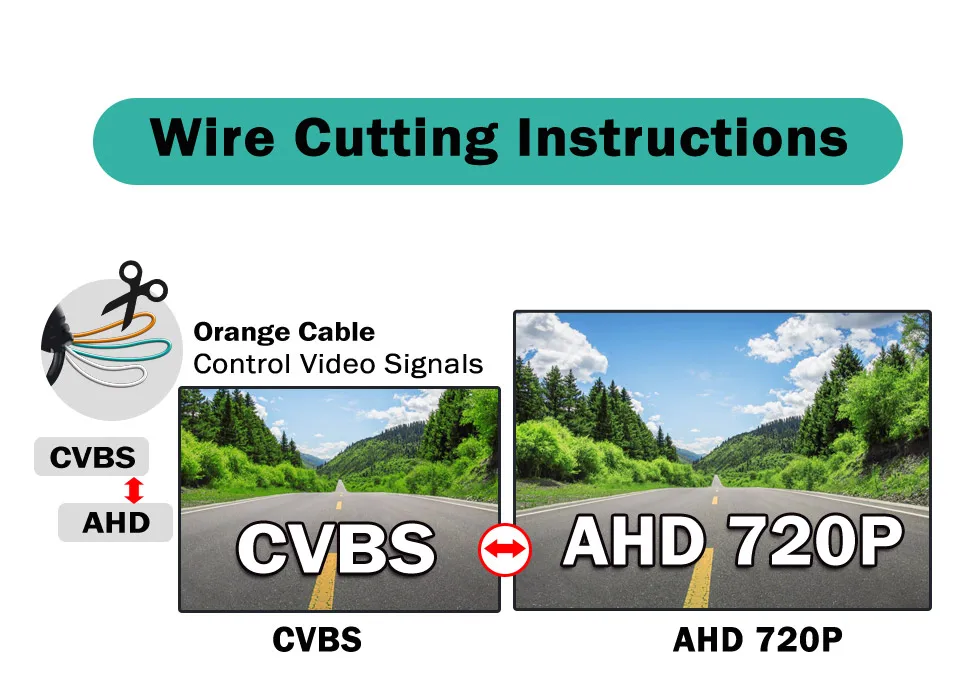 Wire Cutting Instructions

Orange Cable
Control Video Signals

CVBS
AHD

CVBS

AHD 720P

CVBS

AHD 720P